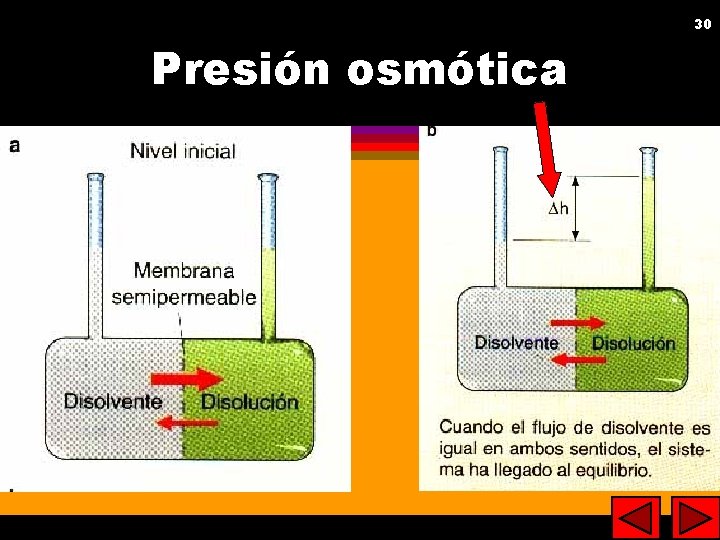 30

Presión osmótica

a

Nivel inicial

Membrana semipermeable

Disolvente

Disolución

b

$\Delta h$

Disolvente

Disolución

Cuando el flujo de disolvente es igual en ambos sentidos, el sistema ha llegado al equilibrio.